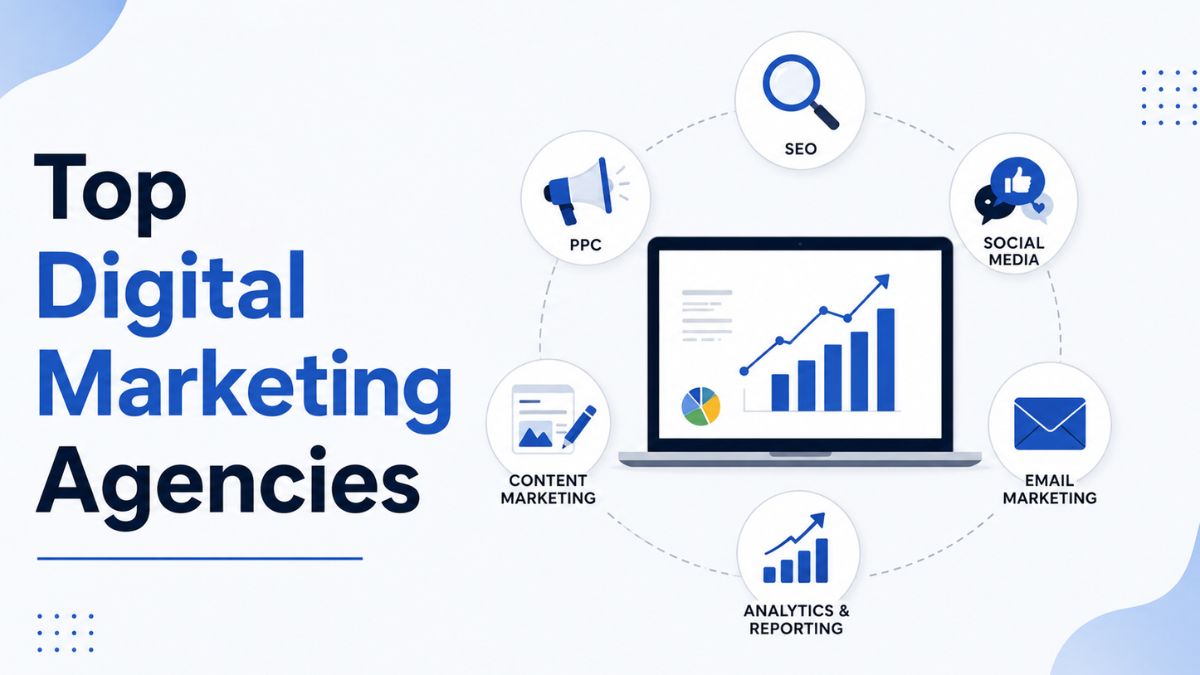 Top Digital Marketing Agencies

SEO

PPC

SOCIAL MEDIA

CONTENT MARKETING

EMAIL MARKETING

ANALYTICS & REPORTING